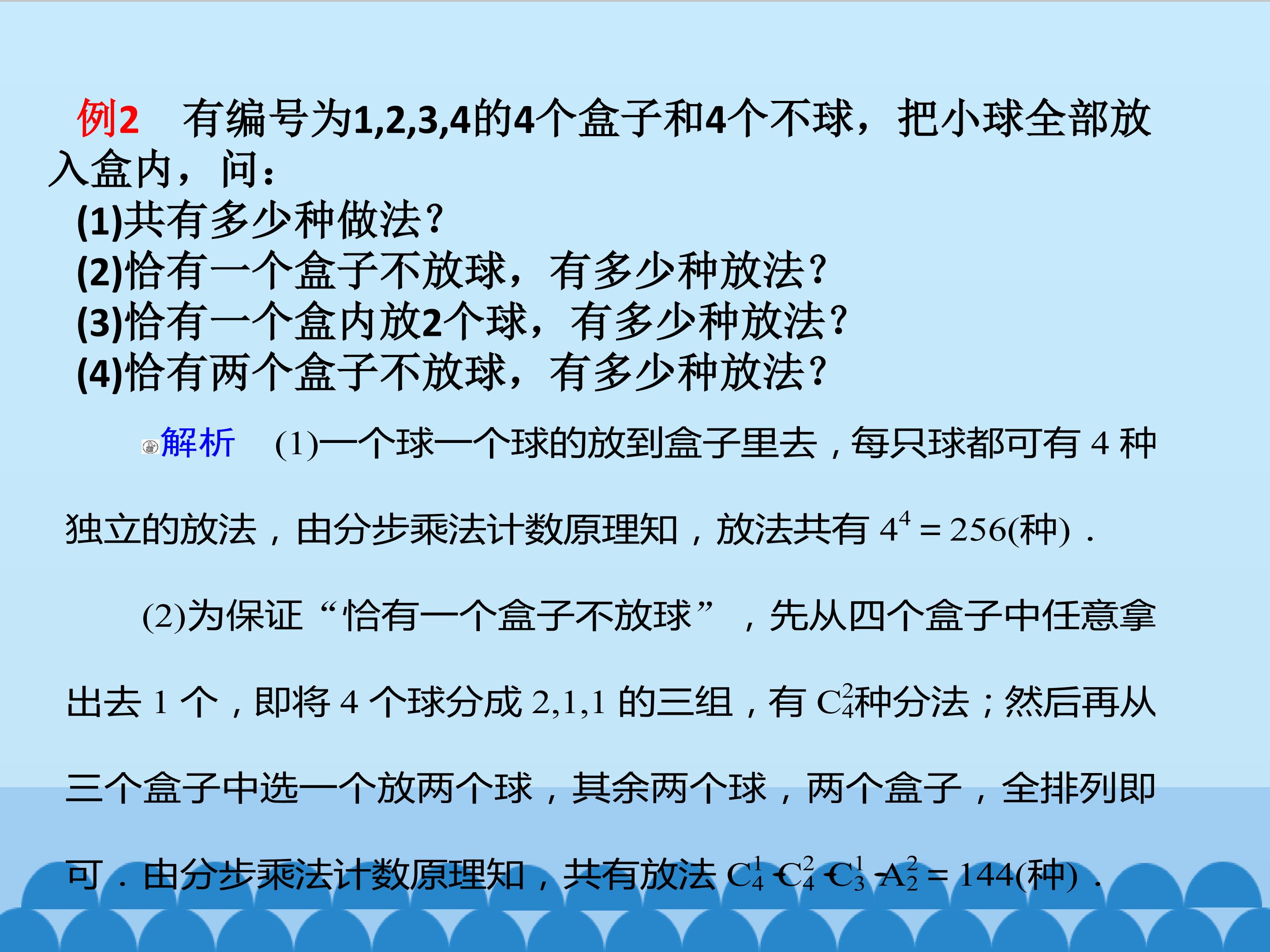 例2 有编号为1,2,3,4的4个盒子和4个不球，把小球全部放入盒内，问：

(1)共有多少种做法?
(2)恰有一个盒子不放球，有多少种放法?
(3)恰有一个盒内放2个球，有多少种放法?
(4)恰有两个盒子不放球，有多少种放法?

解析 (1)一个球一个球的放到盒子里去，每只球都可有4种独立的放法，由分步乘法计数原理知，放法共有$4^4=256$(种)．

(2)为保证“恰有一个盒子不放球”，先从四个盒子中任意拿出去1个，即将4个球分成2,1,1的三组，有$C_4^2$种分法；然后再从三个盒子中选一个放两个球，其余两个球，两个盒子，全排列即可．由分步乘法计数原理知，共有放法$C_4^1 \cdot C_4^2 \cdot C_3^1 \cdot A_2^2=144$(种)．